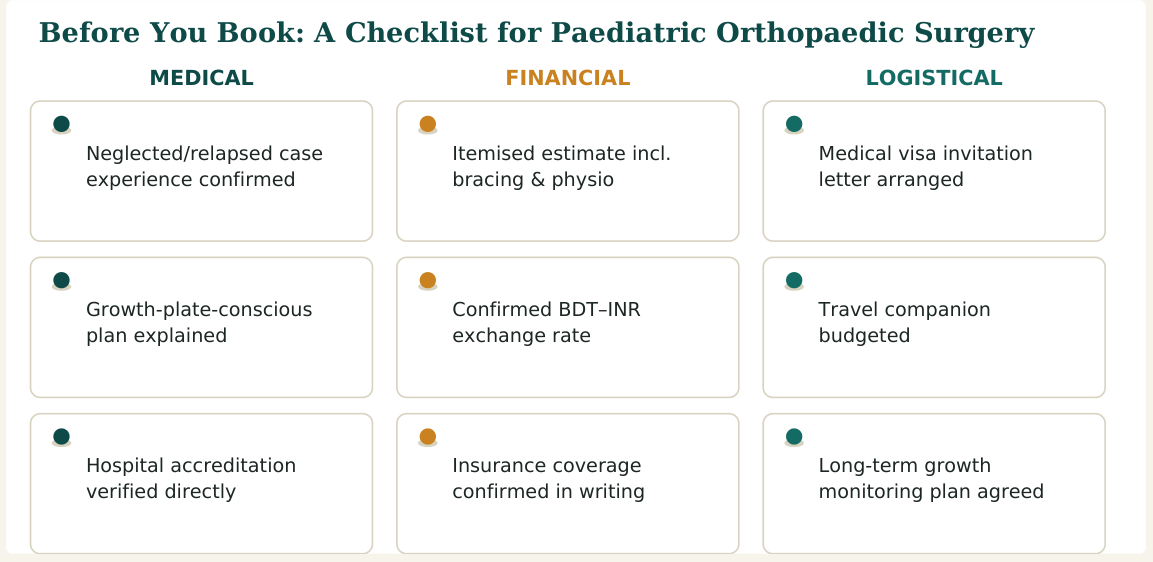 Before You Book: A Checklist for Paediatric Orthopaedic Surgery

MEDICAL

Neglected/relapsed case experience confirmed

Growth-plate-conscious plan explained

Hospital accreditation verified directly

FINANCIAL

Itemised estimate incl. bracing & physio

Confirmed BDT–INR exchange rate

Insurance coverage confirmed in writing

LOGISTICAL

Medical visa invitation letter arranged

Travel companion budgeted

Long-term growth monitoring plan agreed